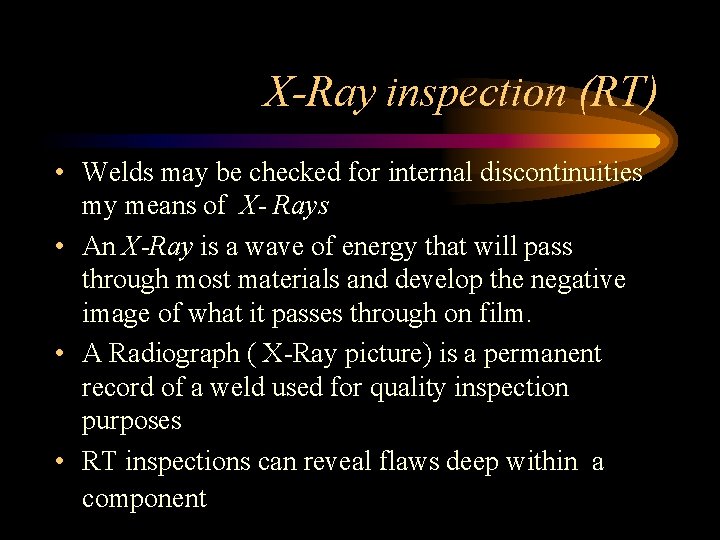 X-Ray inspection (RT)

• Welds may be checked for internal discontinuities my means of X- Rays

• An X-Ray is a wave of energy that will pass through most materials and develop the negative image of what it passes through on film.

• A Radiograph ( X-Ray picture) is a permanent record of a weld used for quality inspection purposes

• RT inspections can reveal flaws deep within a component